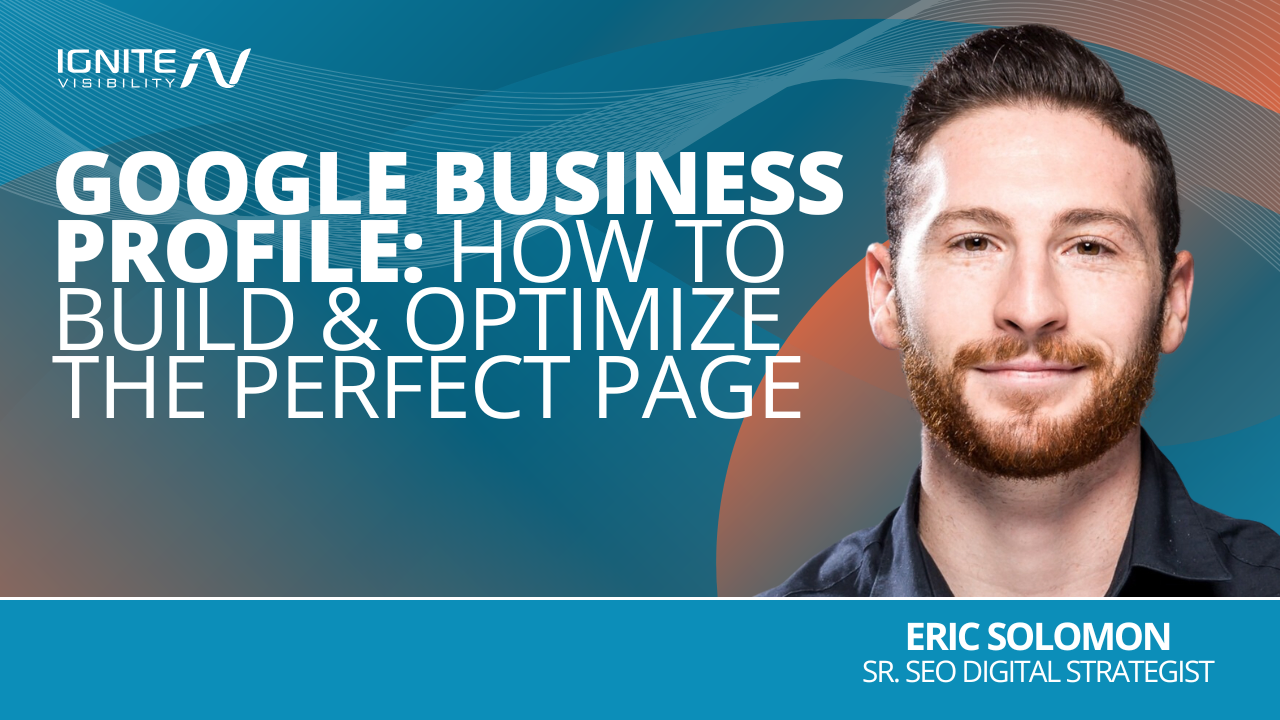 IGNITE VISIBILITY

GOOGLE BUSINESS PROFILE: HOW TO BUILD & OPTIMIZE THE PERFECT PAGE

ERIC SOLOMON
SR. SEO DIGITAL STRATEGIST